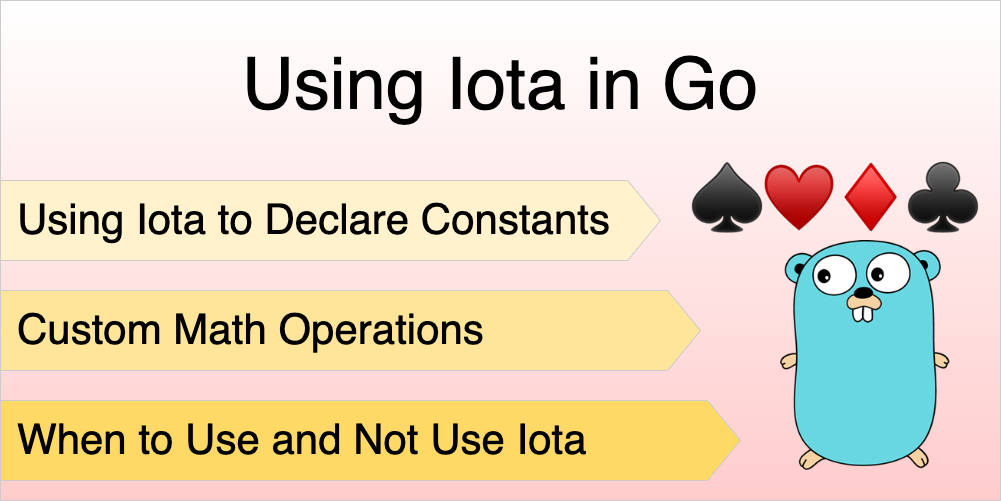 Using Iota in Go

Using Iota to Declare Constants

Custom Math Operations

When to Use and Not Use Iota